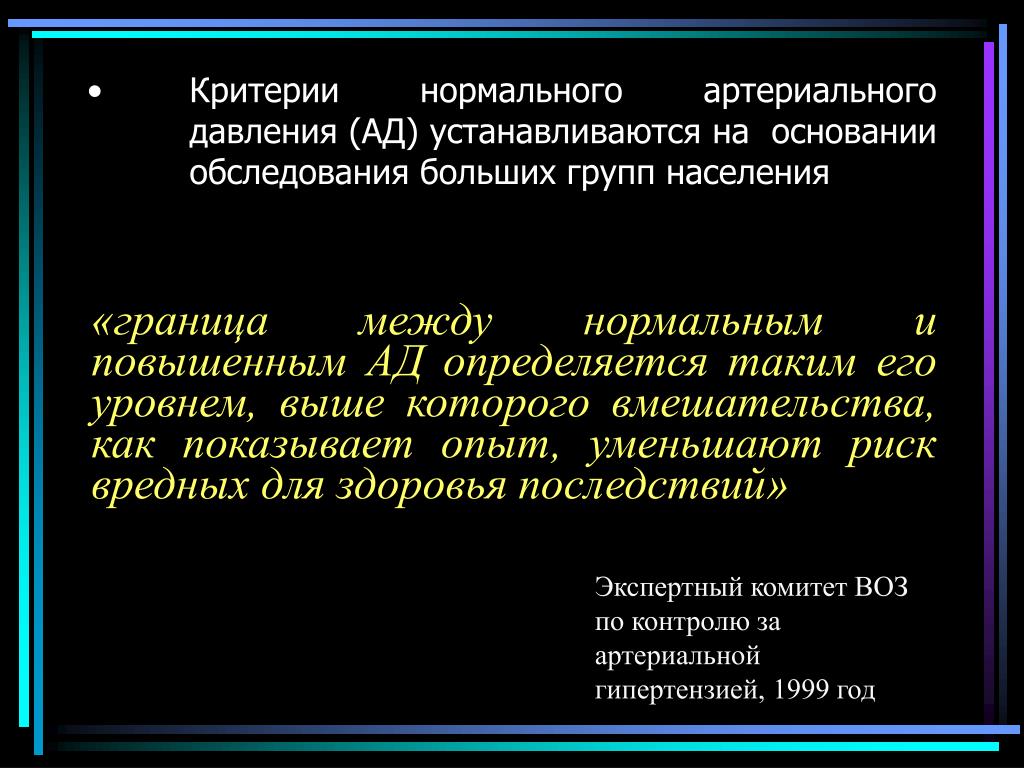 • Критерии нормального артериального давления (АД) устанавливаются на основании обследования больших групп населения

«граница между нормальным и повышенным АД определяется таким его уровнем, выше которого вмешательства, как показывает опыт, уменьшают риск вредных для здоровья последствий»

Экспертный комитет ВОЗ по контролю за артериальной гипертензией, 1999 год